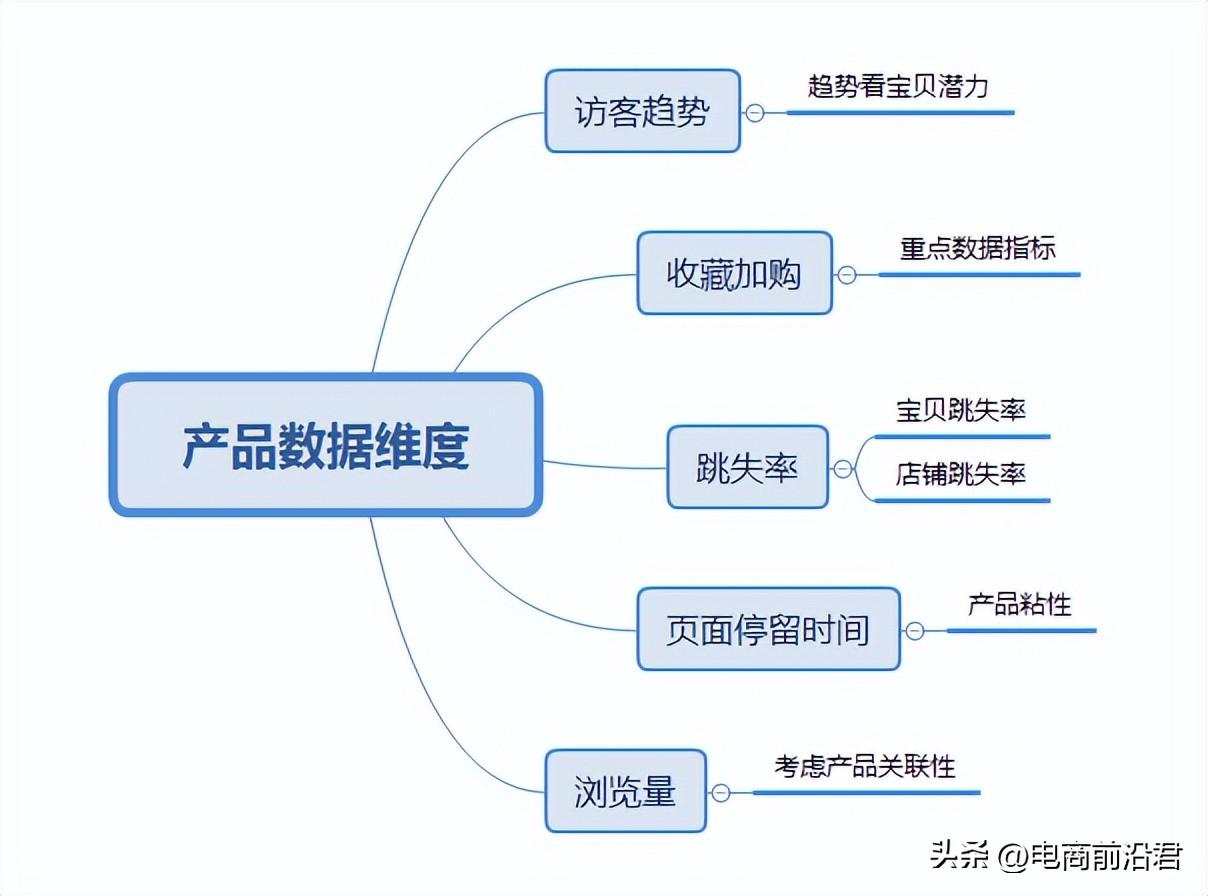 产品数据维度

访客趋势
趋势看宝贝潜力

收藏加购
重点数据指标

跳失率
宝贝跳失率
店铺跳失率

页面停留时间
产品粘性

浏览量
考虑产品关联性

头条 @电商前沿君